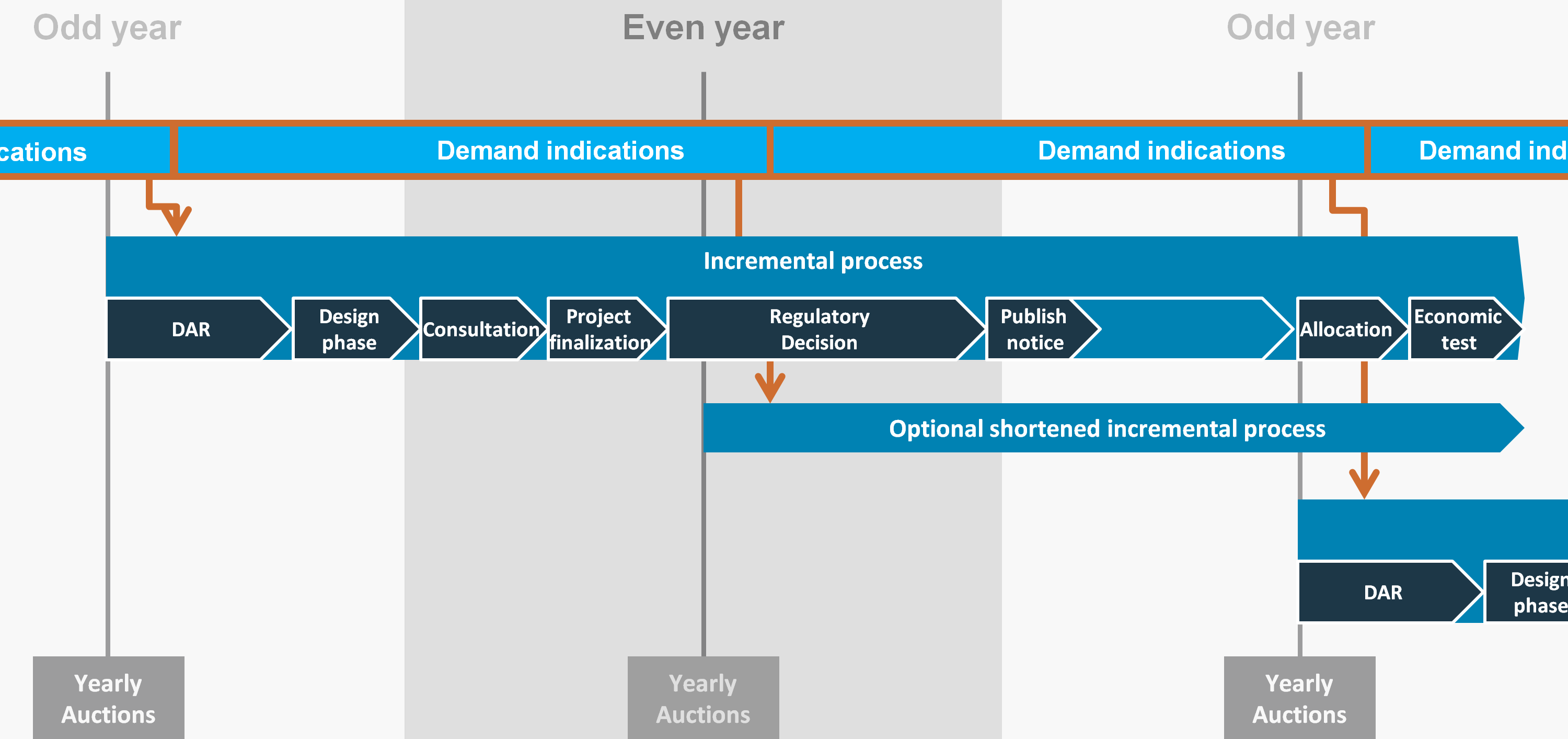 Odd year

Even year

Odd year

cations

Demand indications

Demand indications

Demand ind

Incremental process

DAR

Design phase

Consultation

Project finalization

Regulatory Decision

Publish notice

Allocation

Economic test

Optional shortened incremental process

DAR

Design phase

Yearly Auctions

Yearly Auctions

Yearly Auctions